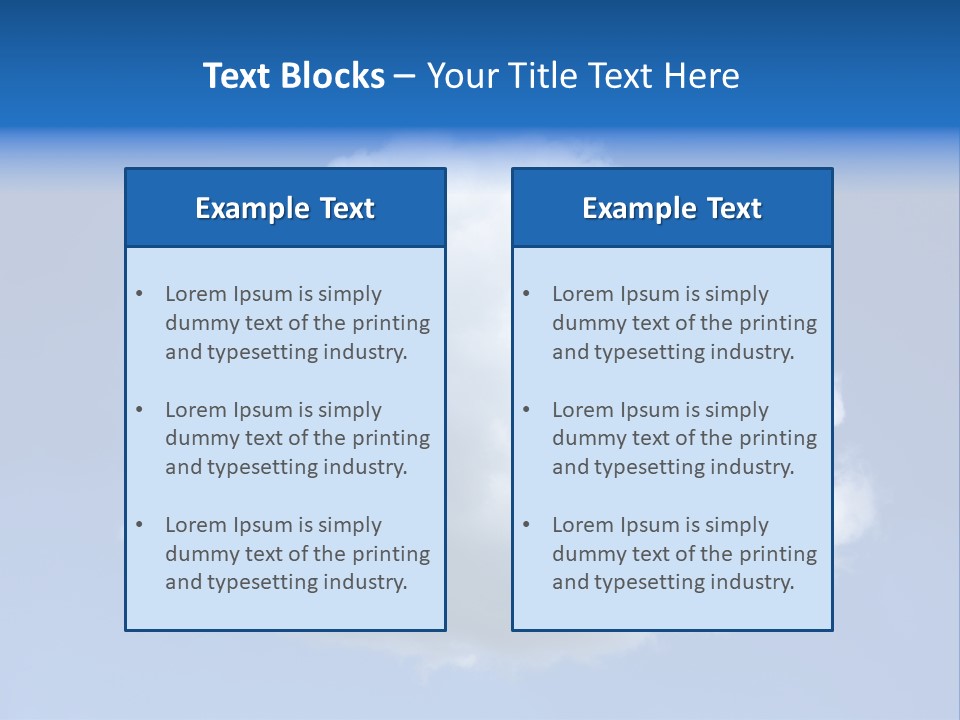 Text Blocks – Your Title Text Here

Example Text

• Lorem Ipsum is simply dummy text of the printing and typesetting industry.

• Lorem Ipsum is simply dummy text of the printing and typesetting industry.

• Lorem Ipsum is simply dummy text of the printing and typesetting industry.

Example Text

• Lorem Ipsum is simply dummy text of the printing and typesetting industry.

• Lorem Ipsum is simply dummy text of the printing and typesetting industry.

• Lorem Ipsum is simply dummy text of the printing and typesetting industry.